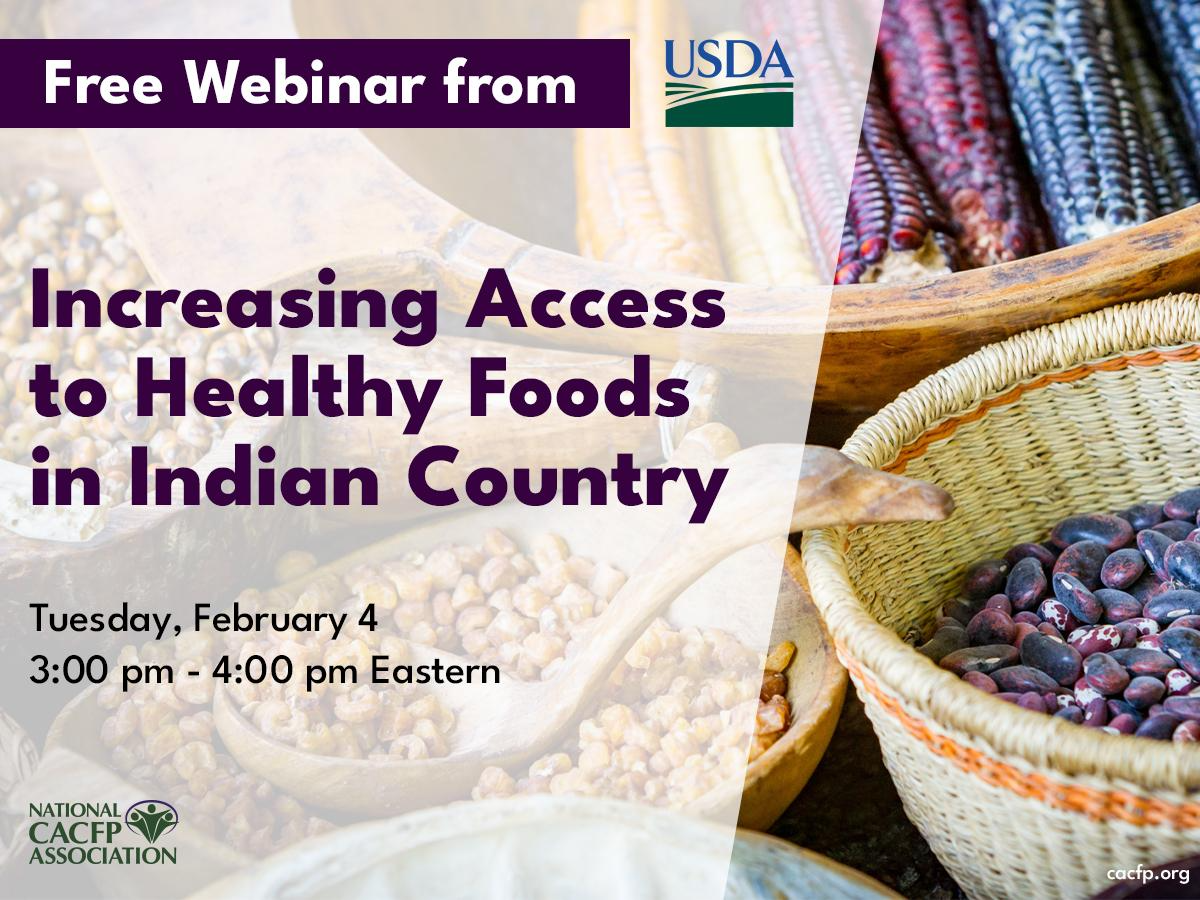 Free Webinar from

USDA

Increasing Access to Healthy Foods in Indian Country

Tuesday, February 4
3:00 pm - 4:00 pm Eastern

NATIONAL CACFP ASSOCIATION

cacfp.org